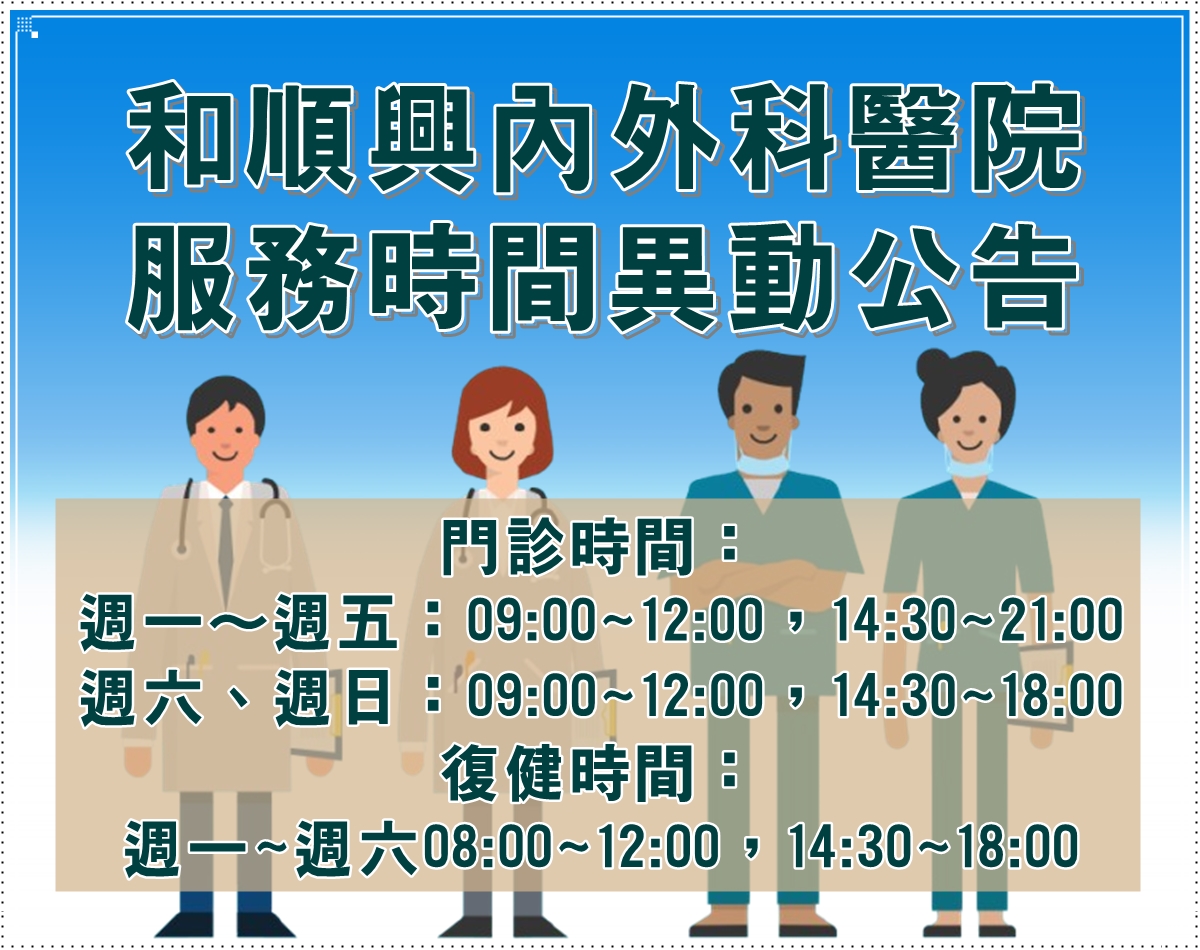 和順興內外科醫院
服務時間異動公告

門診時間：
週一～週五：09:00~12:00，14:30~21:00
週六、週日：09:00~12:00，14:30~18:00
復健時間：
週一~週六08:00~12:00，14:30~18:00